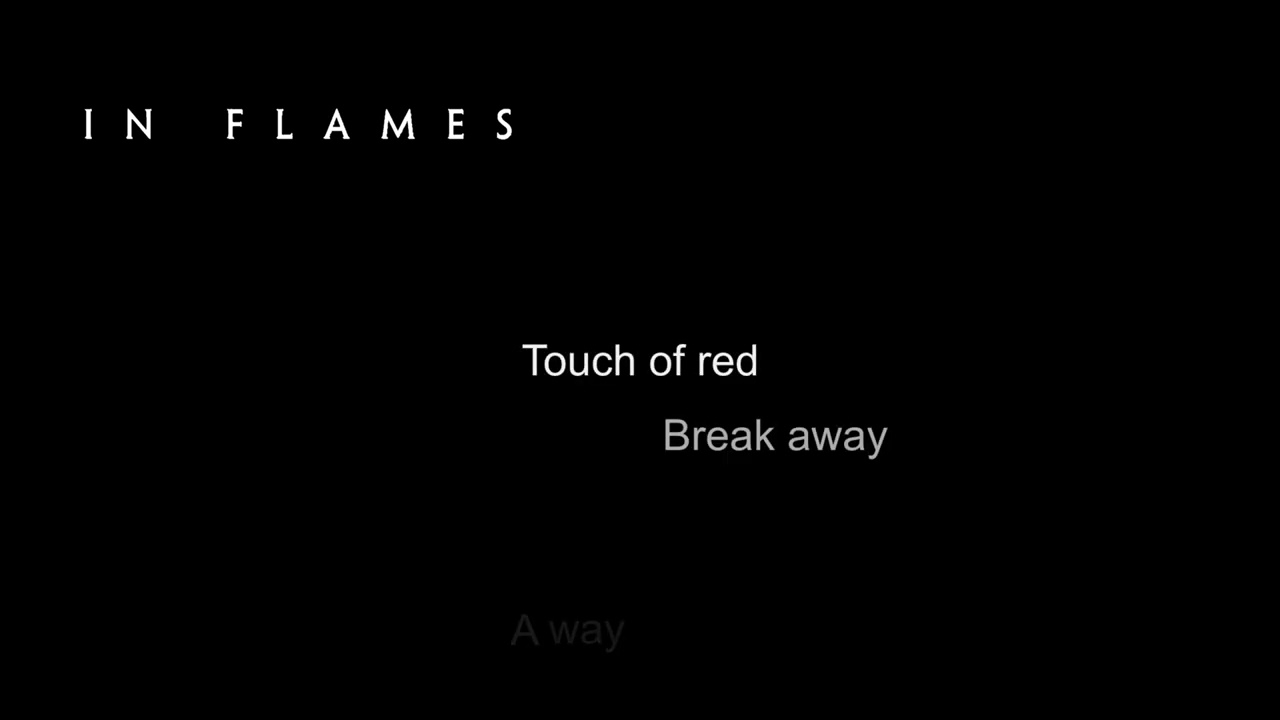 IN FLAMES

Touch of red

Break away

A way